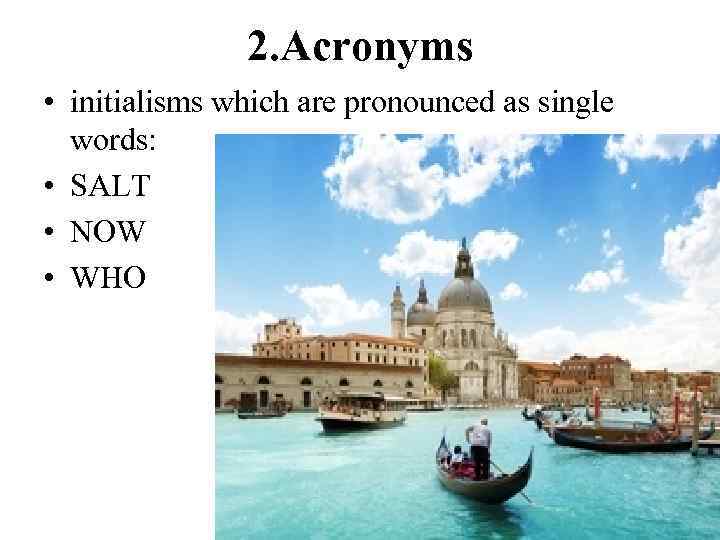 2.Acronyms

• initialisms which are pronounced as single words:
• SALT
• NOW
• WHO